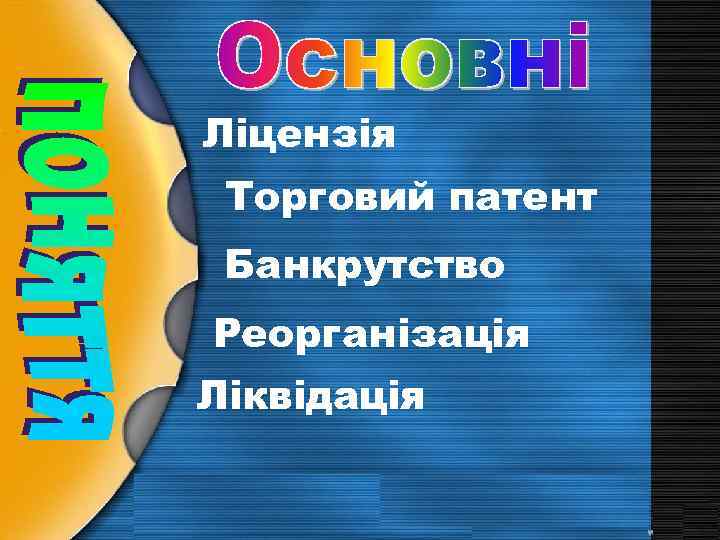 Основні

поняття

Ліцензія

Торговий патент

Банкрутство

Реорганізація

Ліквідація